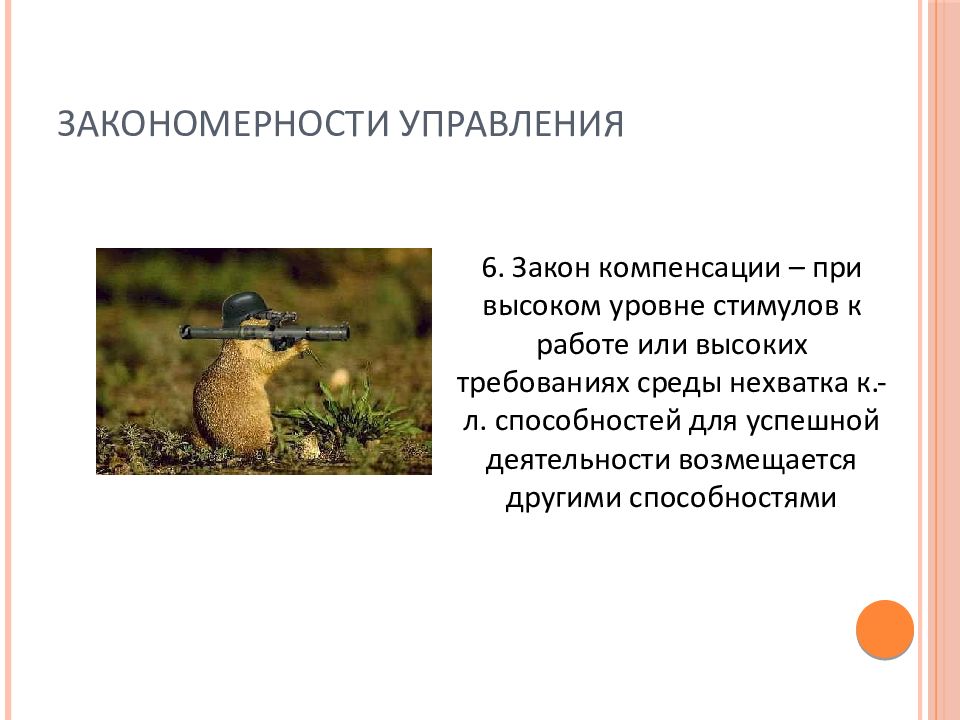 ЗАКОНОМЕРНОСТИ УПРАВЛЕНИЯ

6. Закон компенсации – при высоком уровне стимулов к работе или высоких требованиях среды нехватка к.-л. способностей для успешной деятельности возмещается другими способностями